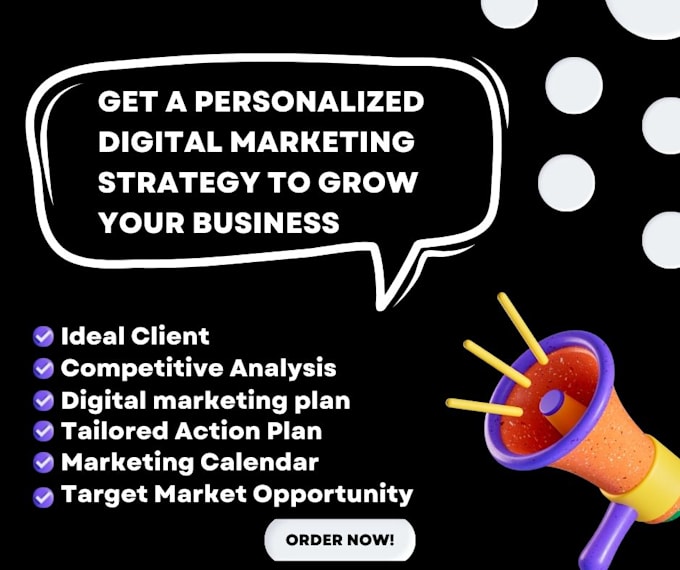 GET A PERSONALIZED DIGITAL MARKETING STRATEGY TO GROW YOUR BUSINESS

Ideal Client
Competitive Analysis
Digital marketing plan
Tailored Action Plan
Marketing Calendar
Target Market Opportunity

ORDER NOW!